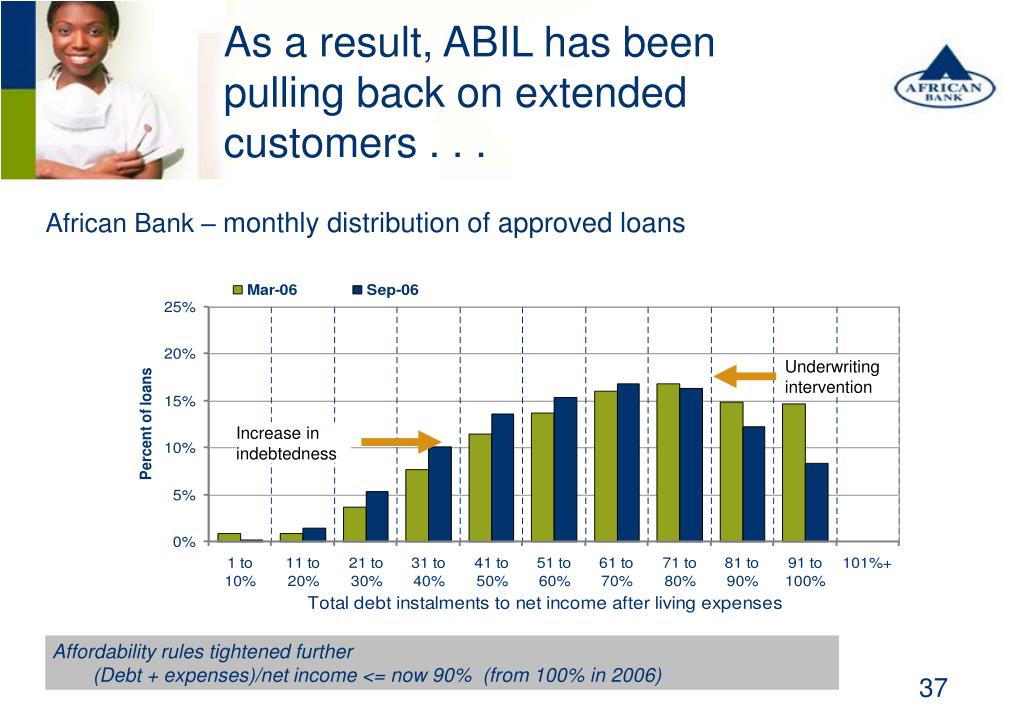 As a result, ABIL has been pulling back on extended customers . . .

AFRICAN BANK

African Bank – monthly distribution of approved loans

Mar-06 Sep-06

25%
20%
15%
10%
5%
0%

Percent of loans

Increase in indebtedness

Underwriting intervention

1 to 10%
11 to 20%
21 to 30%
31 to 40%
41 to 50%
51 to 60%
61 to 70%
71 to 80%
81 to 90%
91 to 100%
101%+

Total debt instalments to net income after living expenses

Affordability rules tightened further
(Debt + expenses)/net income <= now 90% (from 100% in 2006)

37